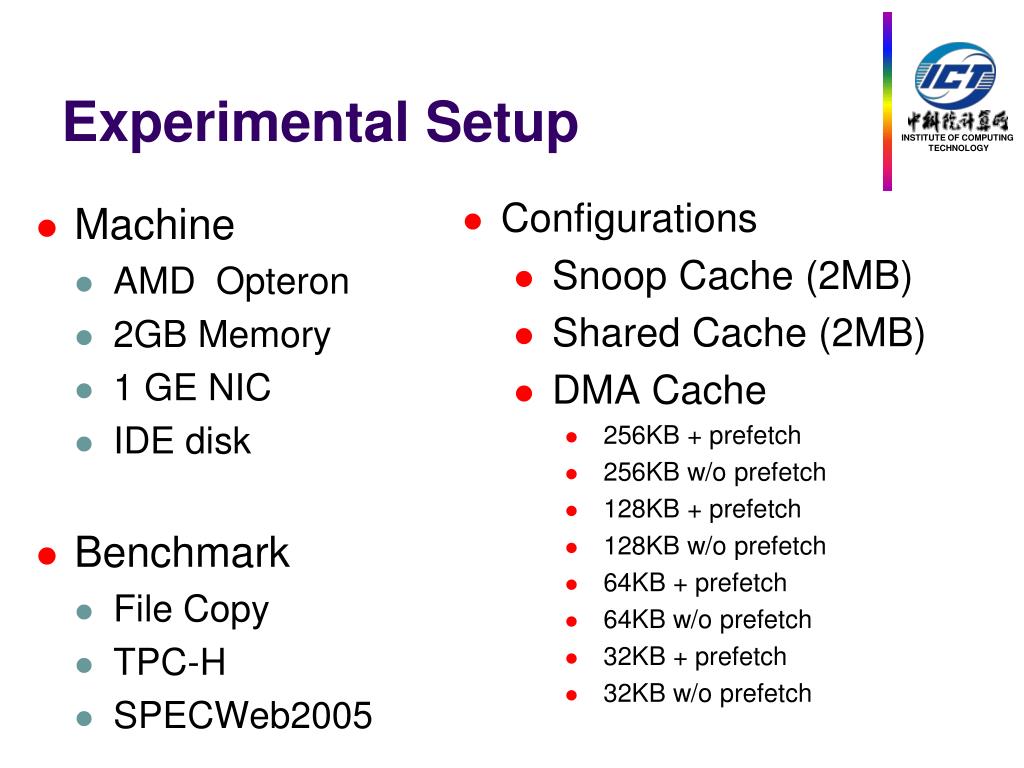 Experimental Setup

ICT
中科院计算所
INSTITUTE OF COMPUTING TECHNOLOGY

- Machine
  - AMD  Opteron
  - 2GB Memory
  - 1 GE NIC
  - IDE disk

- Benchmark
  - File Copy
  - TPC-H
  - SPECWeb2005

- Configurations
  - Snoop Cache (2MB)
  - Shared Cache (2MB)
  - DMA Cache
    - 256KB + prefetch
    - 256KB w/o prefetch
    - 128KB + prefetch
    - 128KB w/o prefetch
    - 64KB + prefetch
    - 64KB w/o prefetch
    - 32KB + prefetch
    - 32KB w/o prefetch